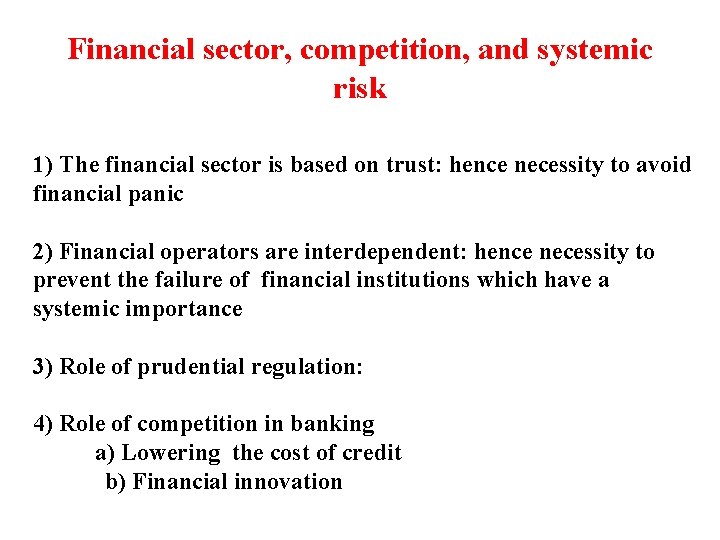 Financial sector, competition, and systemic risk

1) The financial sector is based on trust: hence necessity to avoid financial panic

2) Financial operators are interdependent: hence necessity to prevent the failure of financial institutions which have a systemic importance

3) Role of prudential regulation:

4) Role of competition in banking
a) Lowering the cost of credit
b) Financial innovation